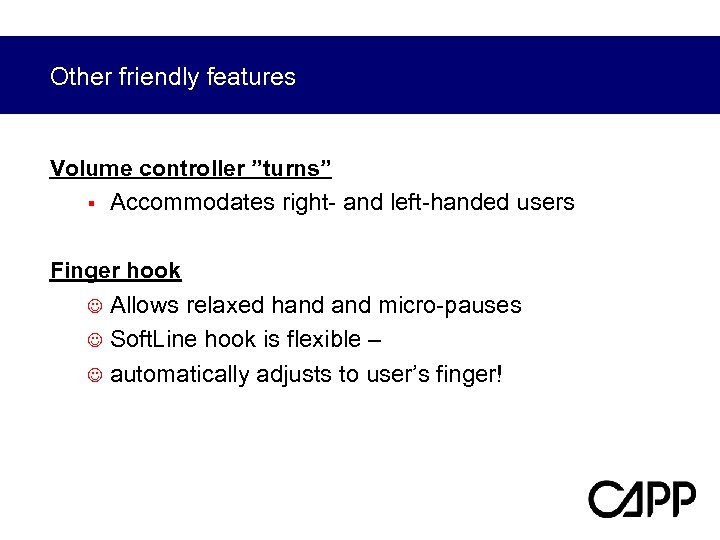 Other friendly features

Volume controller ”turns”

▪ Accommodates right- and left-handed users

Finger hook

☺ Allows relaxed hand and micro-pauses

☺ SoftLine hook is flexible –

☺ automatically adjusts to user’s finger!

CAPP